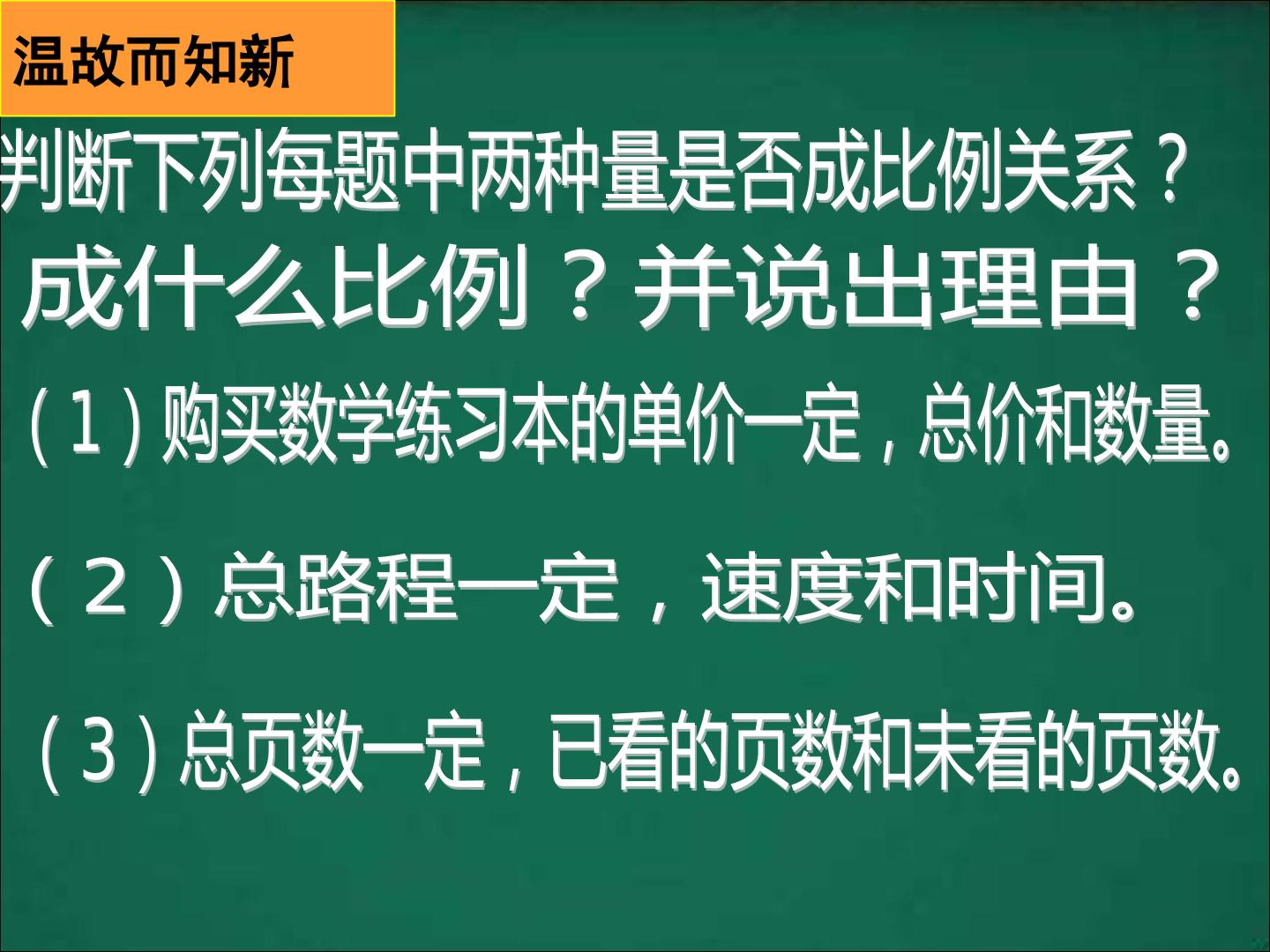 温故而知新

判断下列每题中两种量是否成比例关系？成什么比例？并说出理由？

(1)购买数学练习本的单价一定,总价和数量。

（2）总路程一定，速度和时间。

(3)总页数一定,已看的页数和未看的页数。